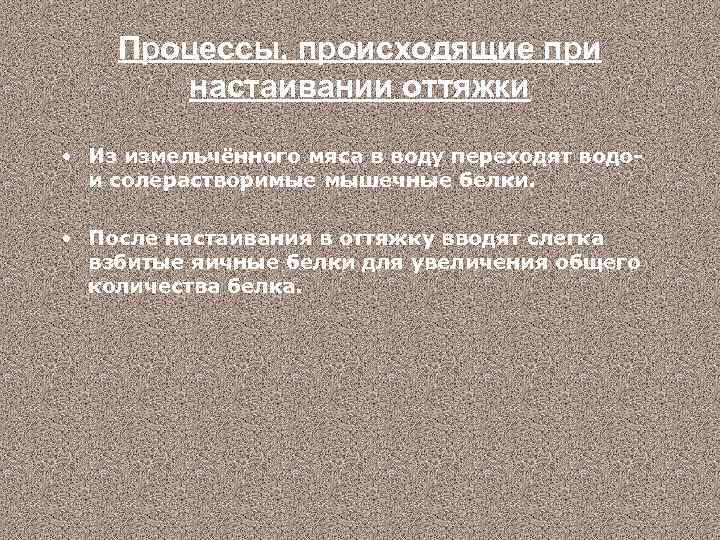 Процессы, происходящие при настаивании оттяжки

• Из измельчённого мяса в воду переходят водо- и солерастворимые мышечные белки.

• После настаивания в оттяжку вводят слегка взбитые яичные белки для увеличения общего количества белка.